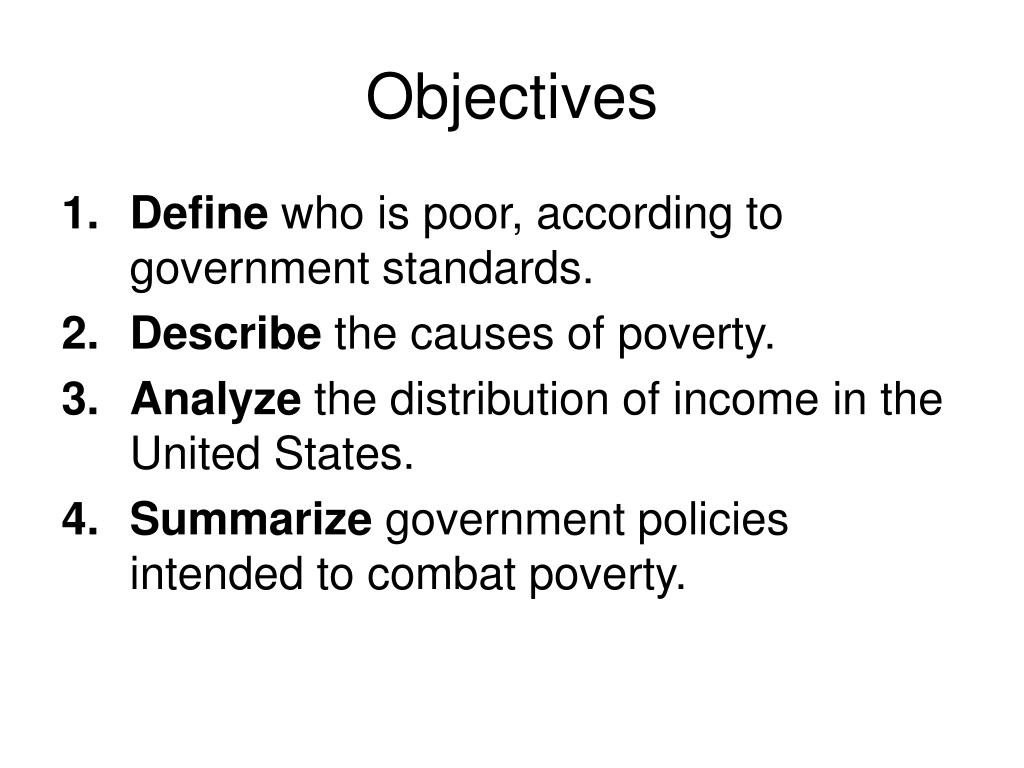 Objectives

1. Define who is poor, according to government standards.
2. Describe the causes of poverty.
3. Analyze the distribution of income in the United States.
4. Summarize government policies intended to combat poverty.